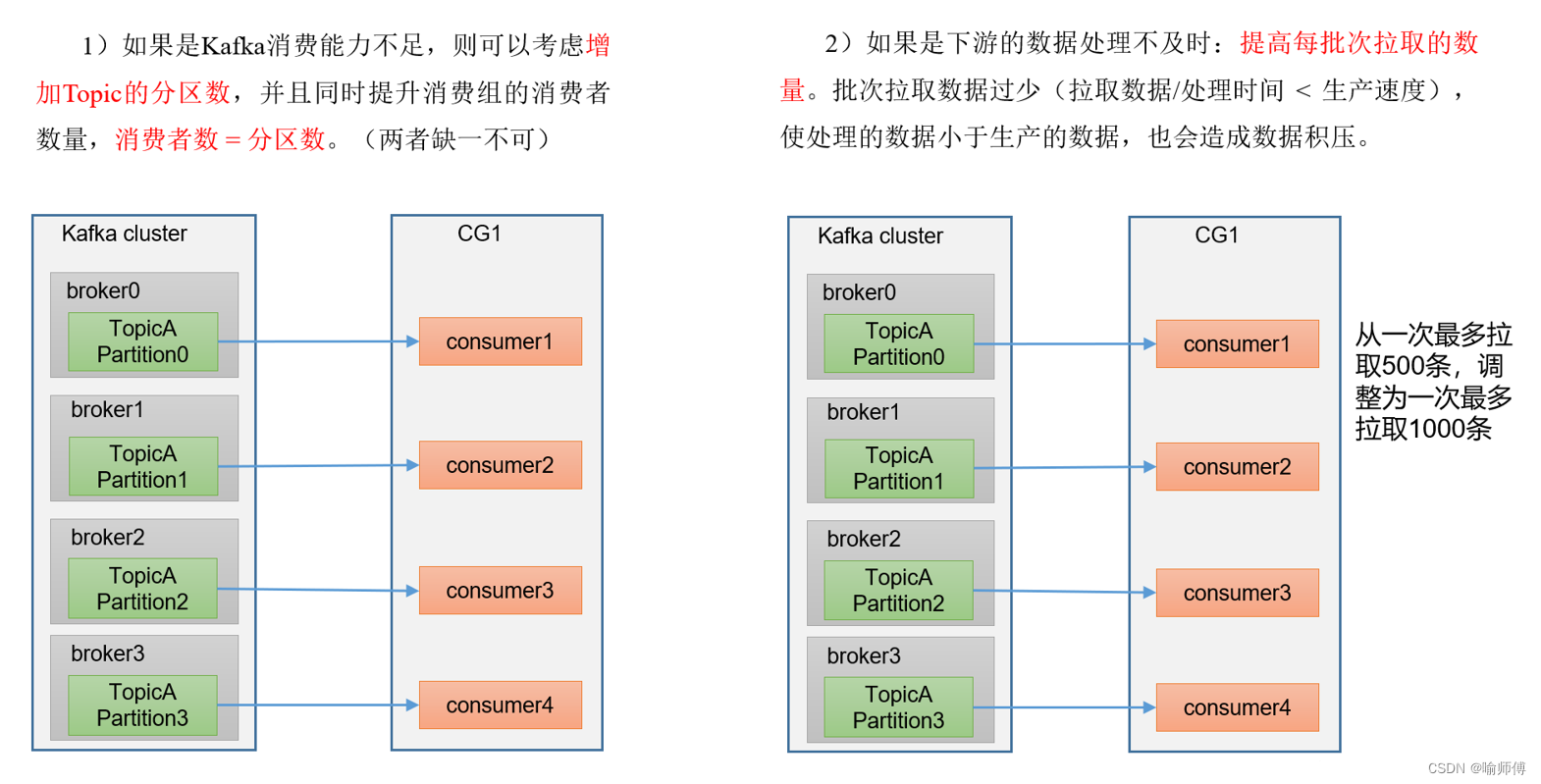 1）如果是Kafka消费能力不足，则可以考虑增加Topic的分区数，并且同时提升消费组的消费者数量，消费者数 = 分区数。（两者缺一不可）

Kafka cluster

broker0

TopicA Partition0

broker1

TopicA Partition1

broker2

TopicA Partition2

broker3

TopicA Partition3

CG1

consumer1

consumer2

consumer3

consumer4

2）如果是下游的数据处理不及时：提高每批次拉取的数量。批次拉取数据过少（拉取数据/处理时间 < 生产速度），使处理的数据小于生产的数据，也会造成数据积压。

Kafka cluster

broker0

TopicA Partition0

broker1

TopicA Partition1

broker2

TopicA Partition2

broker3

TopicA Partition3

CG1

consumer1

consumer2

consumer3

consumer4

从一次最多拉取500条，调整为一次最多拉取1000条

CSDN @喻师傅